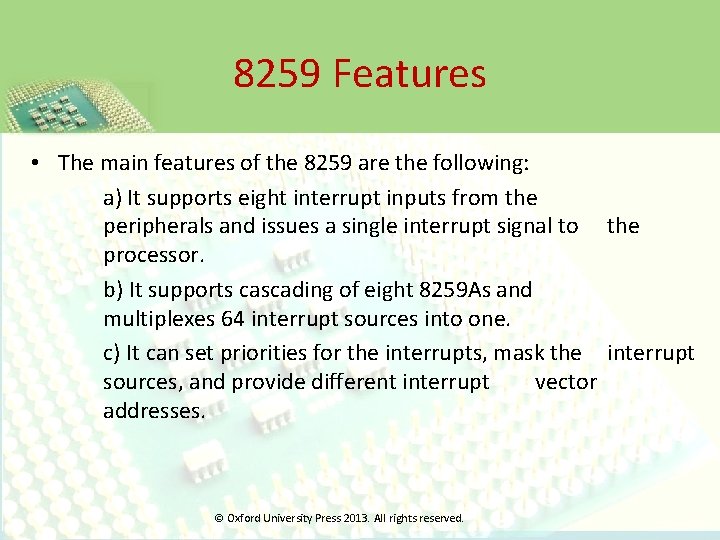 8259 Features

• The main features of the 8259 are the following:

a) It supports eight interrupt inputs from the peripherals and issues a single interrupt signal to the processor.

b) It supports cascading of eight 8259As and multiplexes 64 interrupt sources into one.

c) It can set priorities for the interrupts, mask the interrupt sources, and provide different interrupt vector addresses.

© Oxford University Press 2013. All rights reserved.